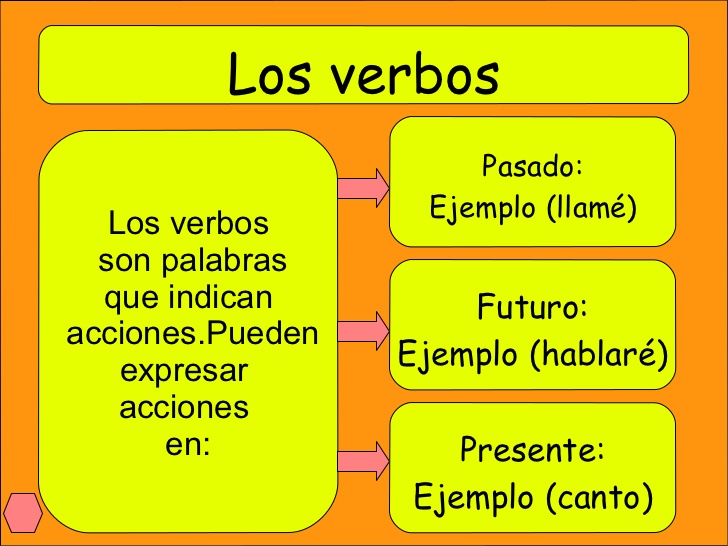 Los verbos

Los verbos son palabras que indican acciones.Pueden expresar acciones en:

Pasado:
Ejemplo (llamé)

Futuro:
Ejemplo (hablaré)

Presente:
Ejemplo (canto)